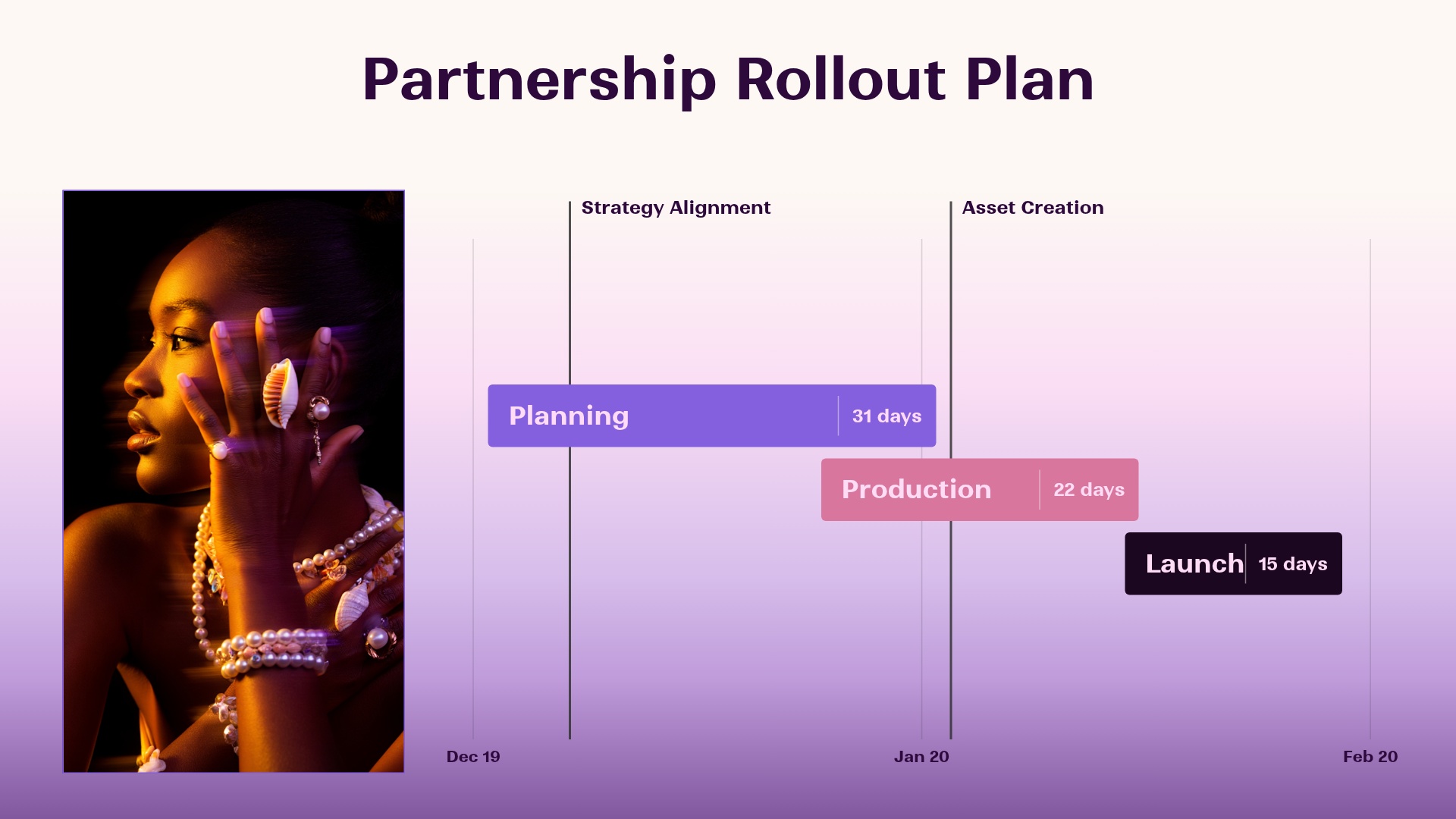 Partnership Rollout Plan

Strategy Alignment

Asset Creation

Planning 31 days

Production 22 days

Launch 15 days

Dec 19

Jan 20

Feb 20